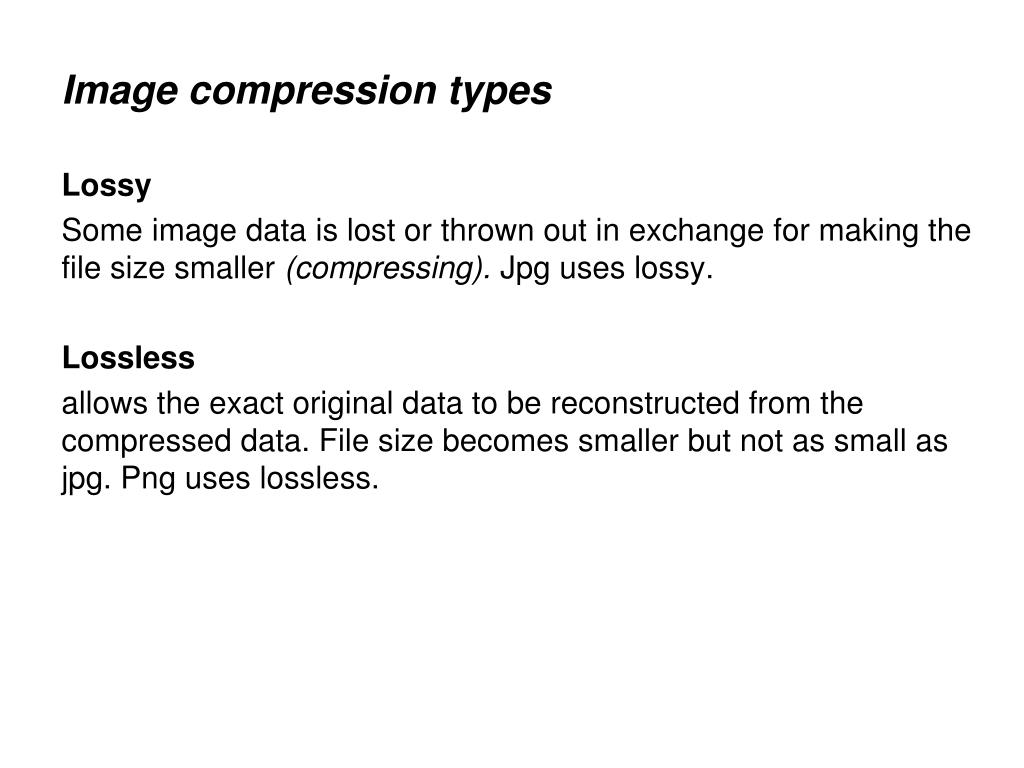 Image compression types

Lossy

Some image data is lost or thrown out in exchange for making the file size smaller (compressing). Jpg uses lossy.

Lossless

allows the exact original data to be reconstructed from the compressed data. File size becomes smaller but not as small as jpg. Png uses lossless.